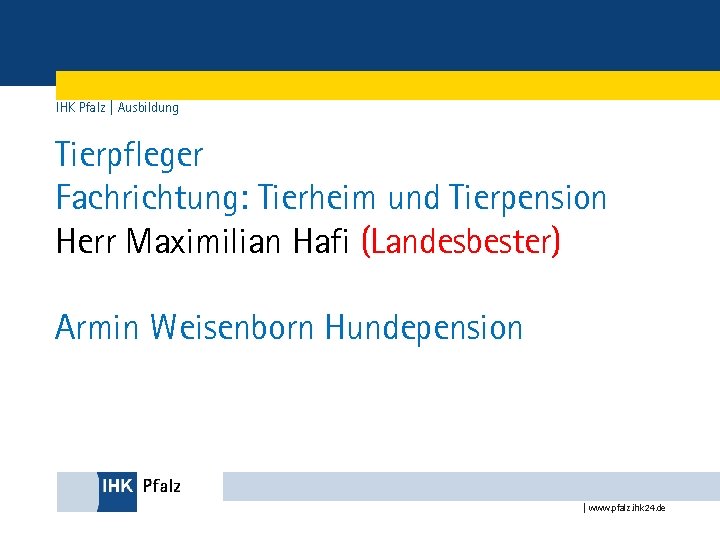 IHK Pfalz | Ausbildung

Tierpfleger
Fachrichtung: Tierheim und Tierpension
Herr Maximilian Hafi (Landesbester)

Armin Weisenborn Hundepension

IHK Pfalz

| www.pfalz.ihk24.de